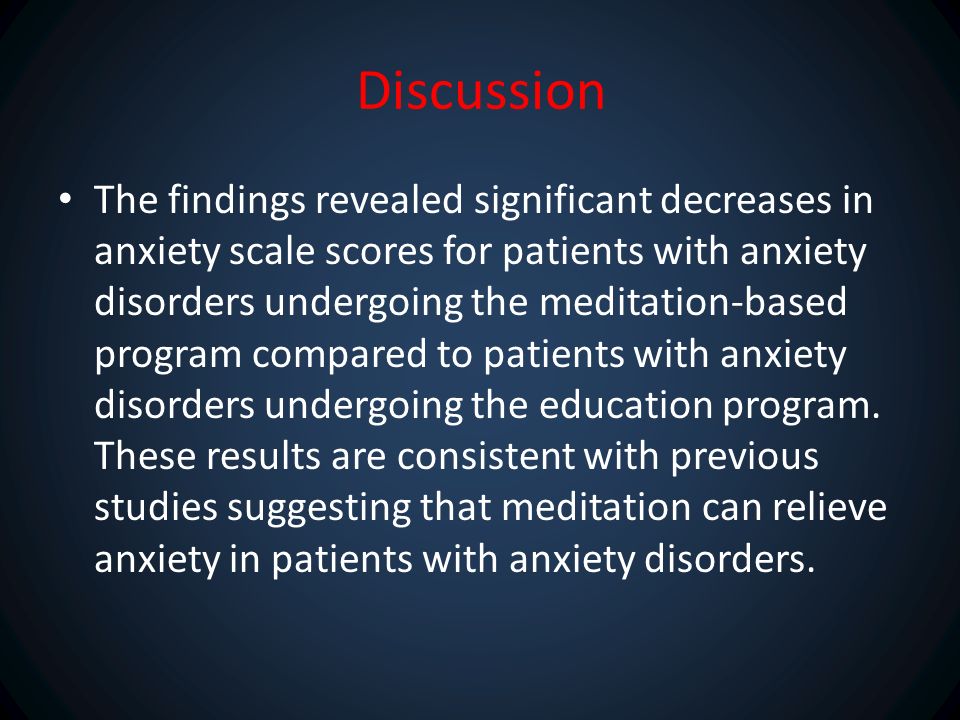 Discussion

• The findings revealed significant decreases in anxiety scale scores for patients with anxiety disorders undergoing the meditation-based program compared to patients with anxiety disorders undergoing the education program. These results are consistent with previous studies suggesting that meditation can relieve anxiety in patients with anxiety disorders.